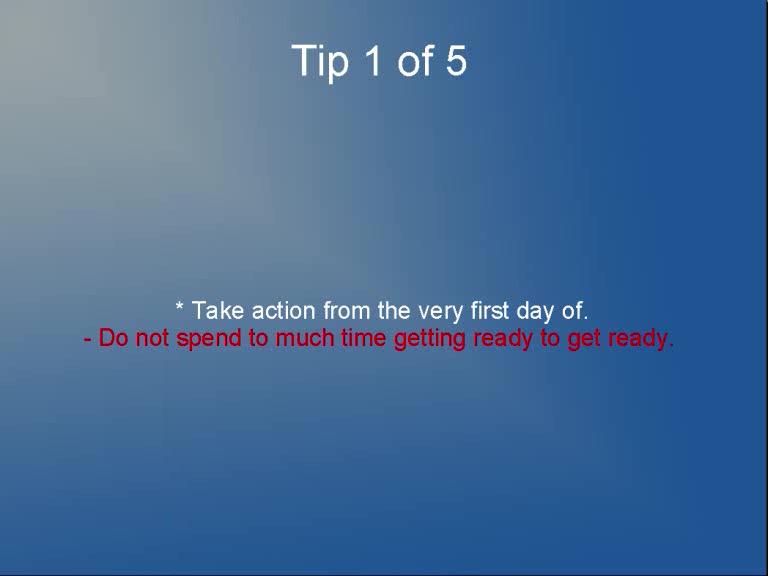 Tip 1 of 5

* Take action from the very first day of.
- Do not spend to much time getting ready to get ready.